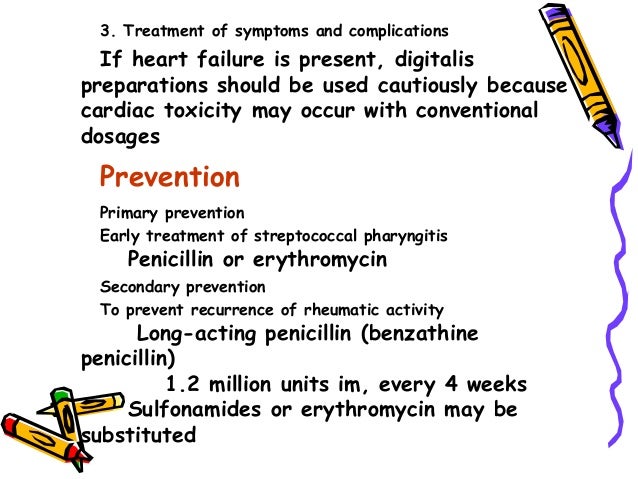 3. Treatment of symptoms and complications

If heart failure is present, digitalis preparations should be used cautiously because cardiac toxicity may occur with conventional dosages

Prevention

Primary prevention

Early treatment of streptococcal pharyngitis

Penicillin or erythromycin

Secondary prevention

To prevent recurrence of rheumatic activity

Long-acting penicillin (benzathine penicillin)

1.2 million units im, every 4 weeks

Sulfonamides or erythromycin may be substituted